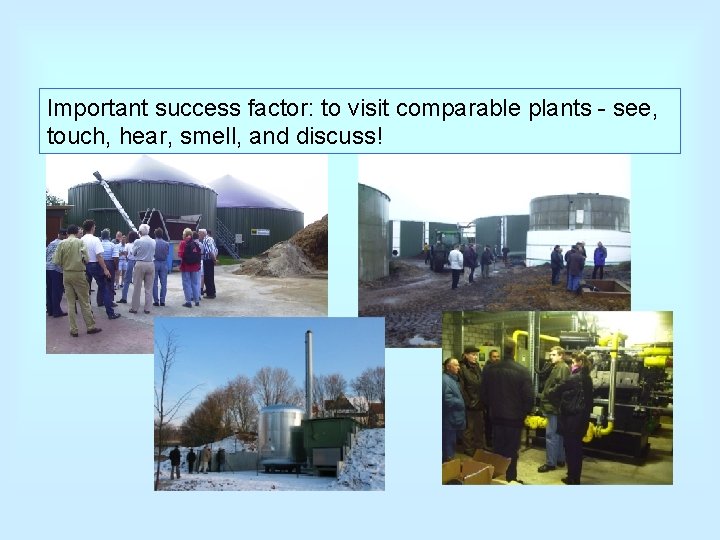 Important success factor: to visit comparable plants - see, touch, hear, smell, and discuss!